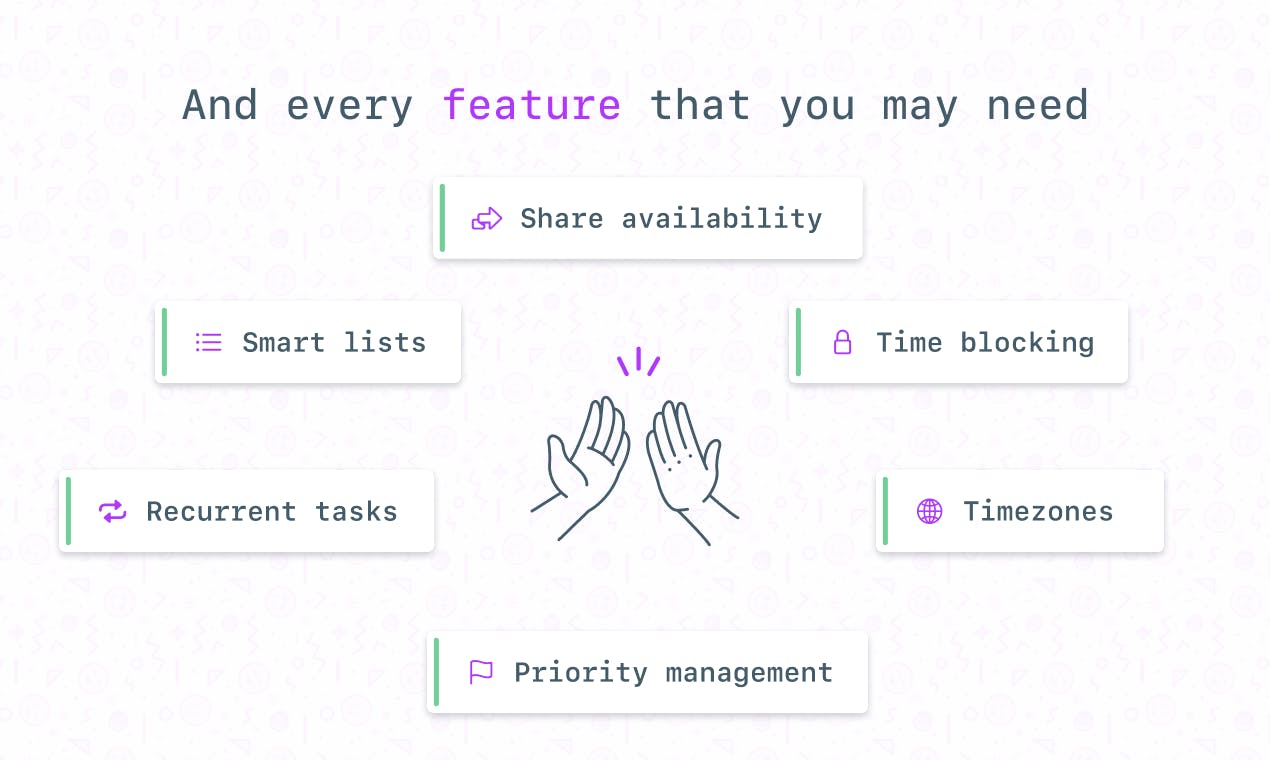 And every feature that you may need

Share availability

Smart lists

Time blocking

Recurrent tasks

Timezones

Priority management